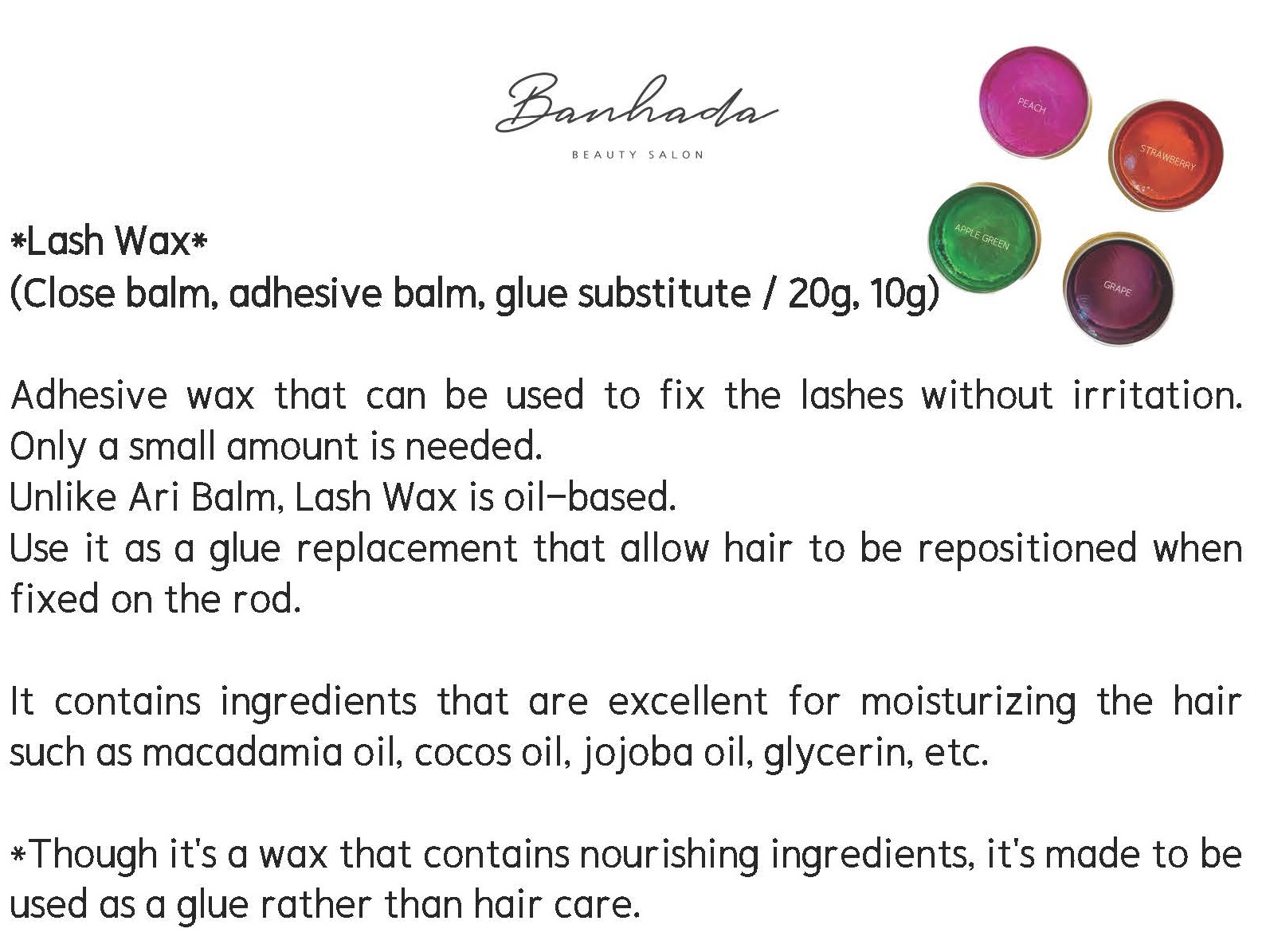 Banhada
BEAUTY SALON

PEACH
STRAWBERRY
APPLE GREEN
GRAPE

*Lash Wax*
(Close balm, adhesive balm, glue substitute / 20g, 10g)

Adhesive wax that can be used to fix the lashes without irritation. Only a small amount is needed.
Unlike Ari Balm, Lash Wax is oil-based.
Use it as a glue replacement that allow hair to be repositioned when fixed on the rod.

It contains ingredients that are excellent for moisturizing the hair such as macadamia oil, cocos oil, jojoba oil, glycerin, etc.

*Though it's a wax that contains nourishing ingredients, it's made to be used as a glue rather than hair care.